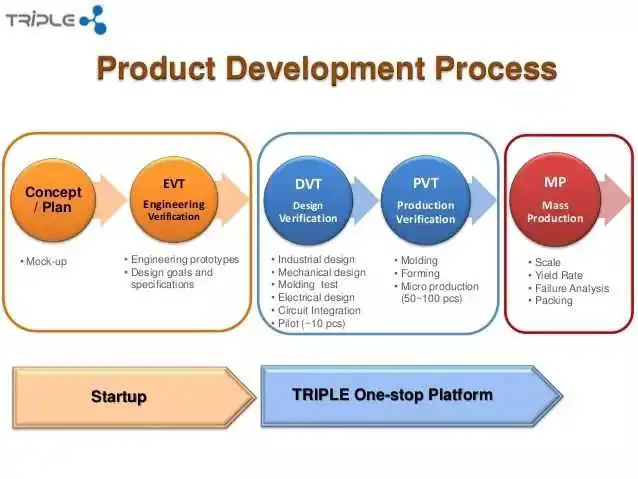 TRIPLE

Product Development Process

Concept / Plan

• Mock-up

EVT
Engineering Verification

• Engineering prototypes
• Design goals and specifications

DVT
Design Verification

• Industrial design
• Mechanical design
• Molding test
• Electrical design
• Circuit Integration
• Pilot (~10 pcs)

PVT
Production Verification

• Molding
• Forming
• Micro production (50~100 pcs)

MP
Mass Production

• Scale
• Yield Rate
• Failure Analysis
• Packing

Startup

TRIPLE One-stop Platform